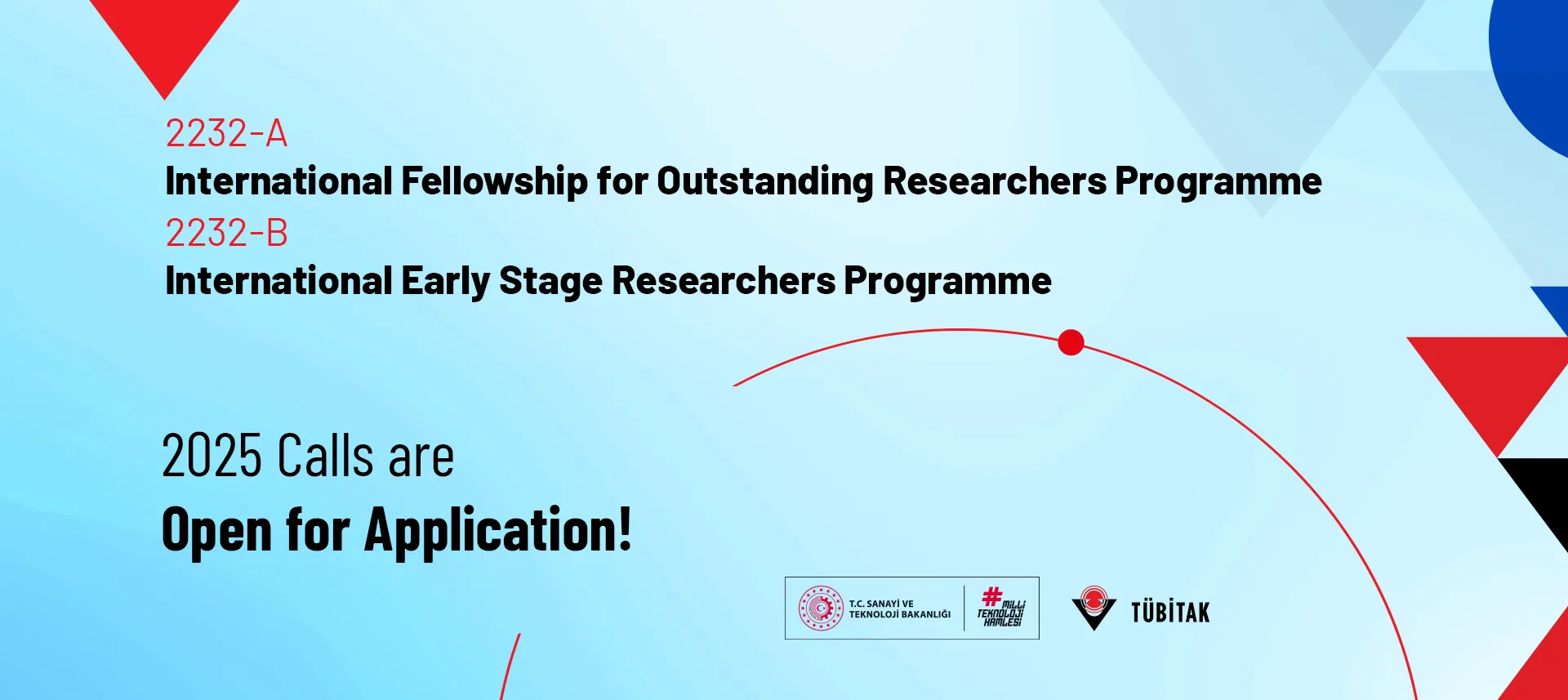 2232-A
International Fellowship for Outstanding Researchers Programme
2232-B
International Early Stage Researchers Programme

2025 Calls are
Open for Application!

T.C. SANAYİ VE TEKNOLOJİ BAKANLIĞI

#MİLLİ TEKNOLOJİ HAMLESİ

TÜBİTAK